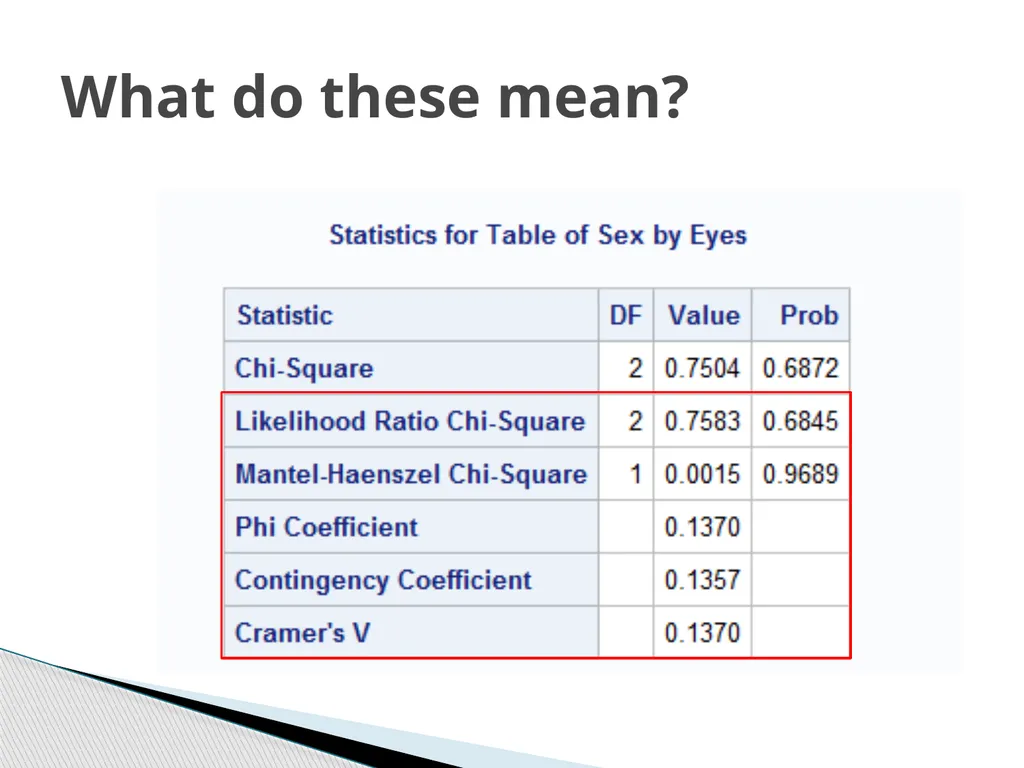 What do these mean?

Statistics for Table of Sex by Eyes

| Statistic | DF | Value | Prob |
|---|---|---|---|
| Chi-Square | 2 | 0.7504 | 0.6872 |
| Likelihood Ratio Chi-Square | 2 | 0.7583 | 0.6845 |
| Mantel-Haenszel Chi-Square | 1 | 0.0015 | 0.9689 |
| Phi Coefficient | | 0.1370 | |
| Contingency Coefficient | | 0.1357 | |
| Cramer's V | | 0.1370 | |